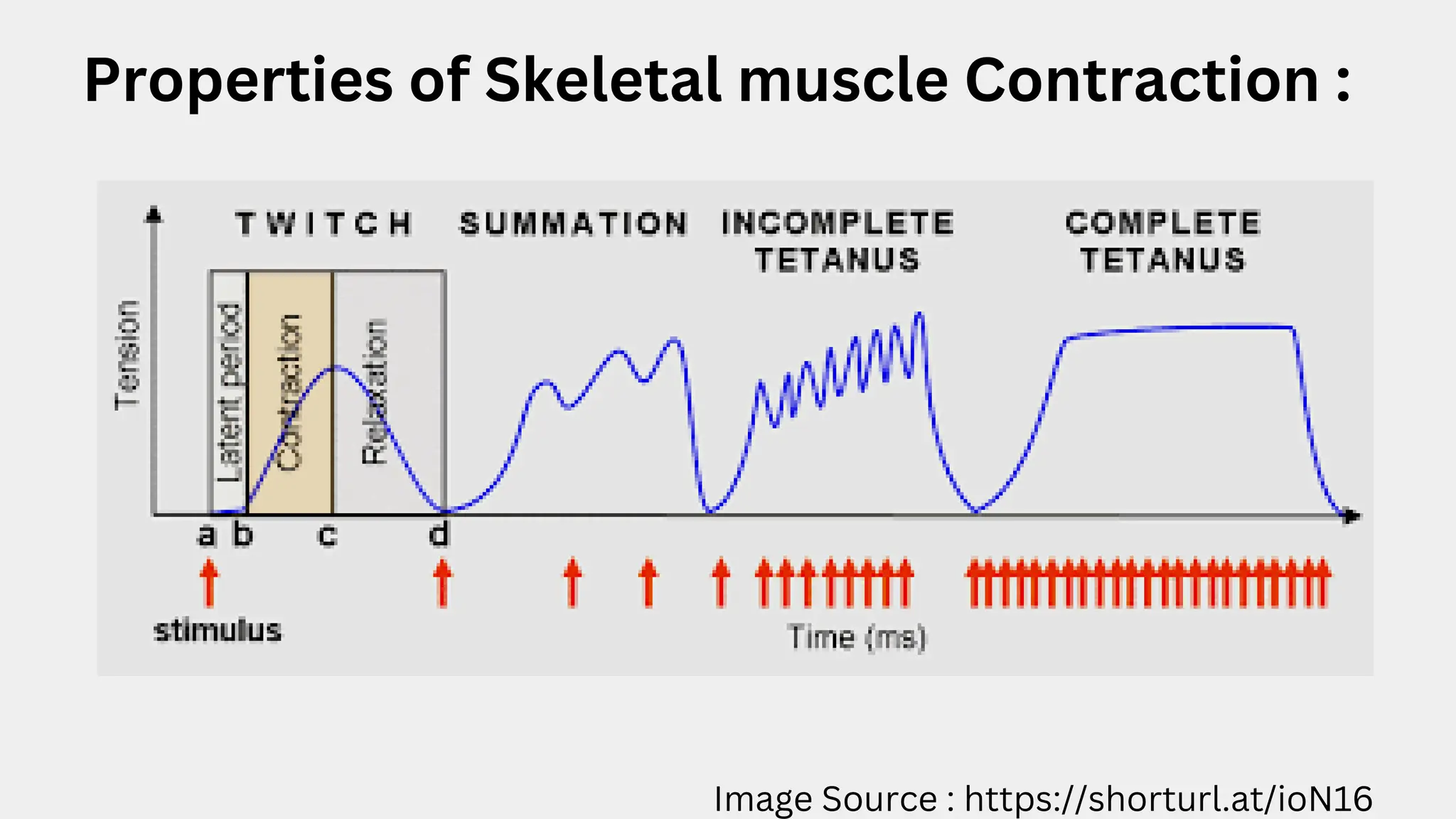 Properties of Skeletal muscle Contraction :

TWITCH

SUMMATION

INCOMPLETE TETANUS

COMPLETE TETANUS

Tension

Latent period

Contraction

Relaxation

a b c d

stimulus

Time (ms)

Image Source : https://shorturl.at/ioN16